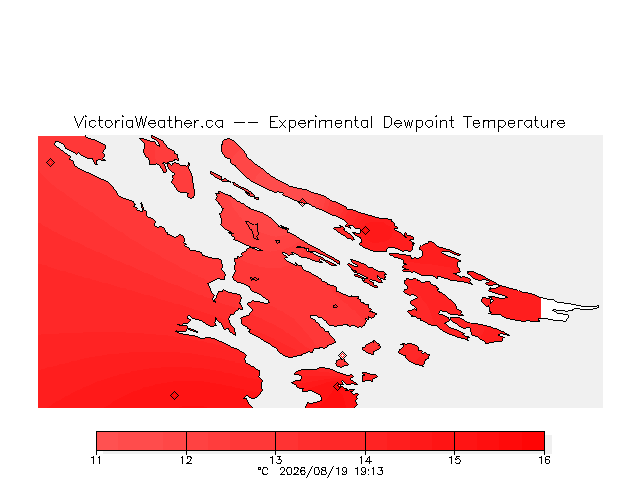 VictoriaWeather.ca -- Experimental Dewpoint Temperature

11 12 13 14 15 16
°C 2026/08/19 19:13